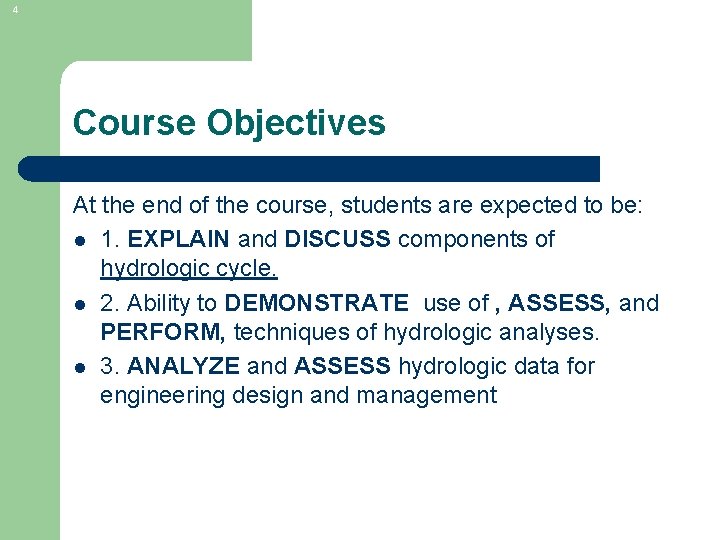 4

Course Objectives

At the end of the course, students are expected to be:

- 1. EXPLAIN and DISCUSS components of hydrologic cycle.
- 2. Ability to DEMONSTRATE use of , ASSESS, and PERFORM, techniques of hydrologic analyses.
- 3. ANALYZE and ASSESS hydrologic data for engineering design and management